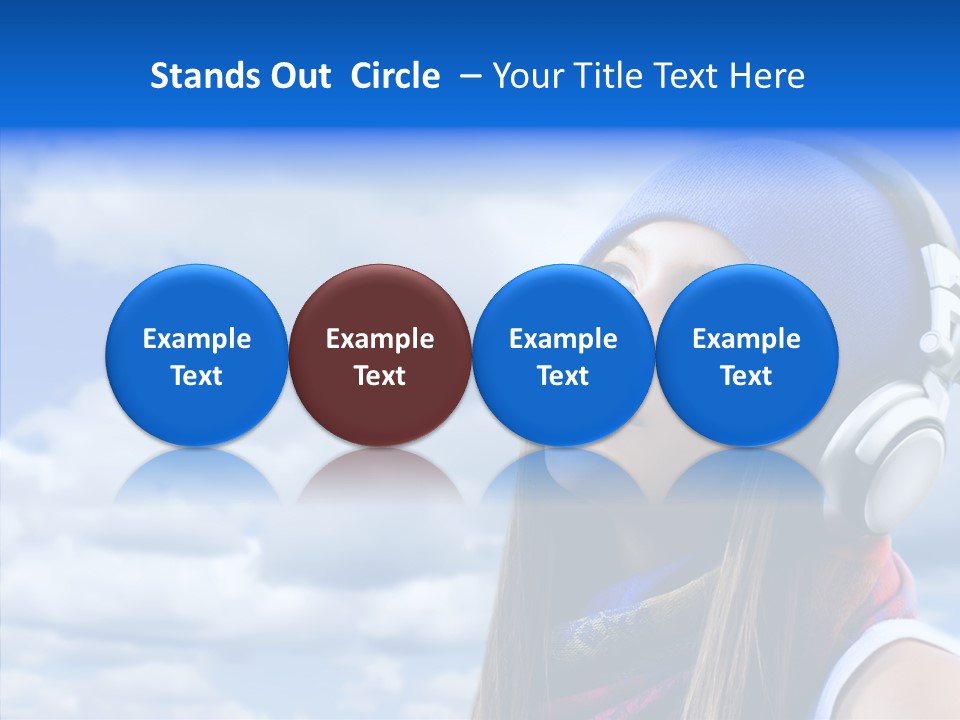 Stands Out Circle – Your Title Text Here

Example Text

Example Text

Example Text

Example Text